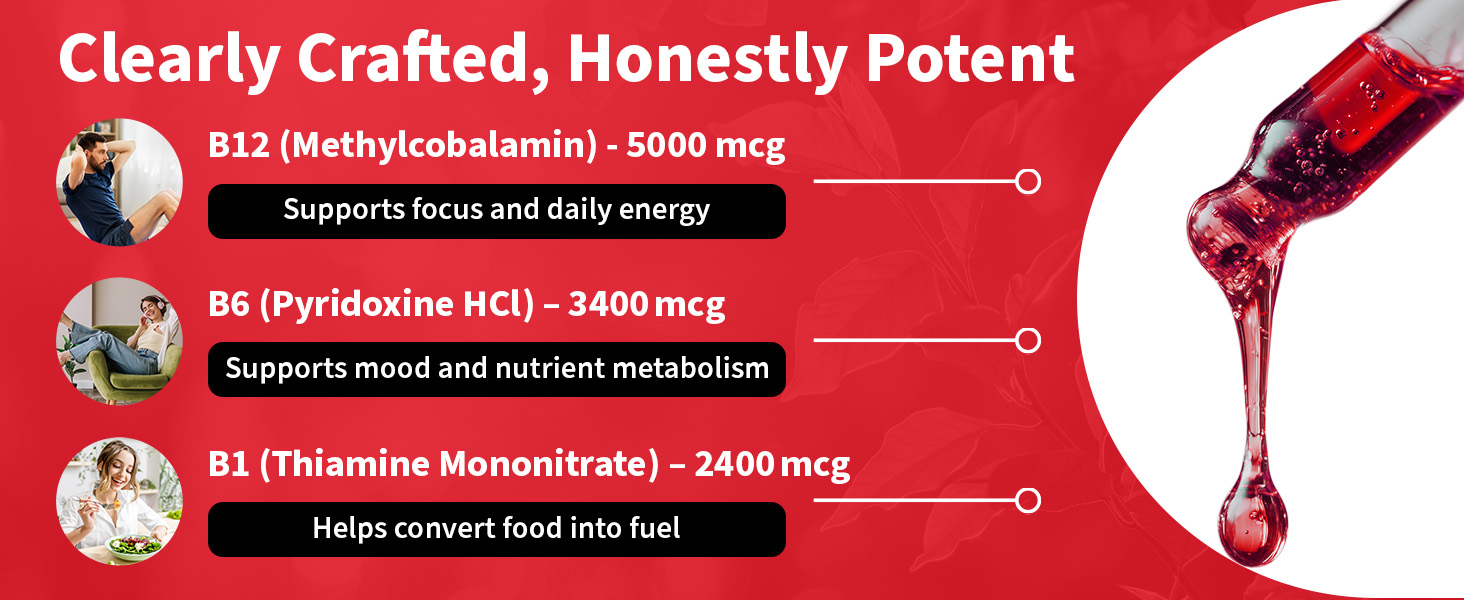 Clearly Crafted, Honestly Potent

B12 (Methylcobalamin) - 5000 mcg

Supports focus and daily energy

B6 (Pyridoxine HCl) – 3400 mcg

Supports mood and nutrient metabolism

B1 (Thiamine Mononitrate) – 2400 mcg

Helps convert food into fuel